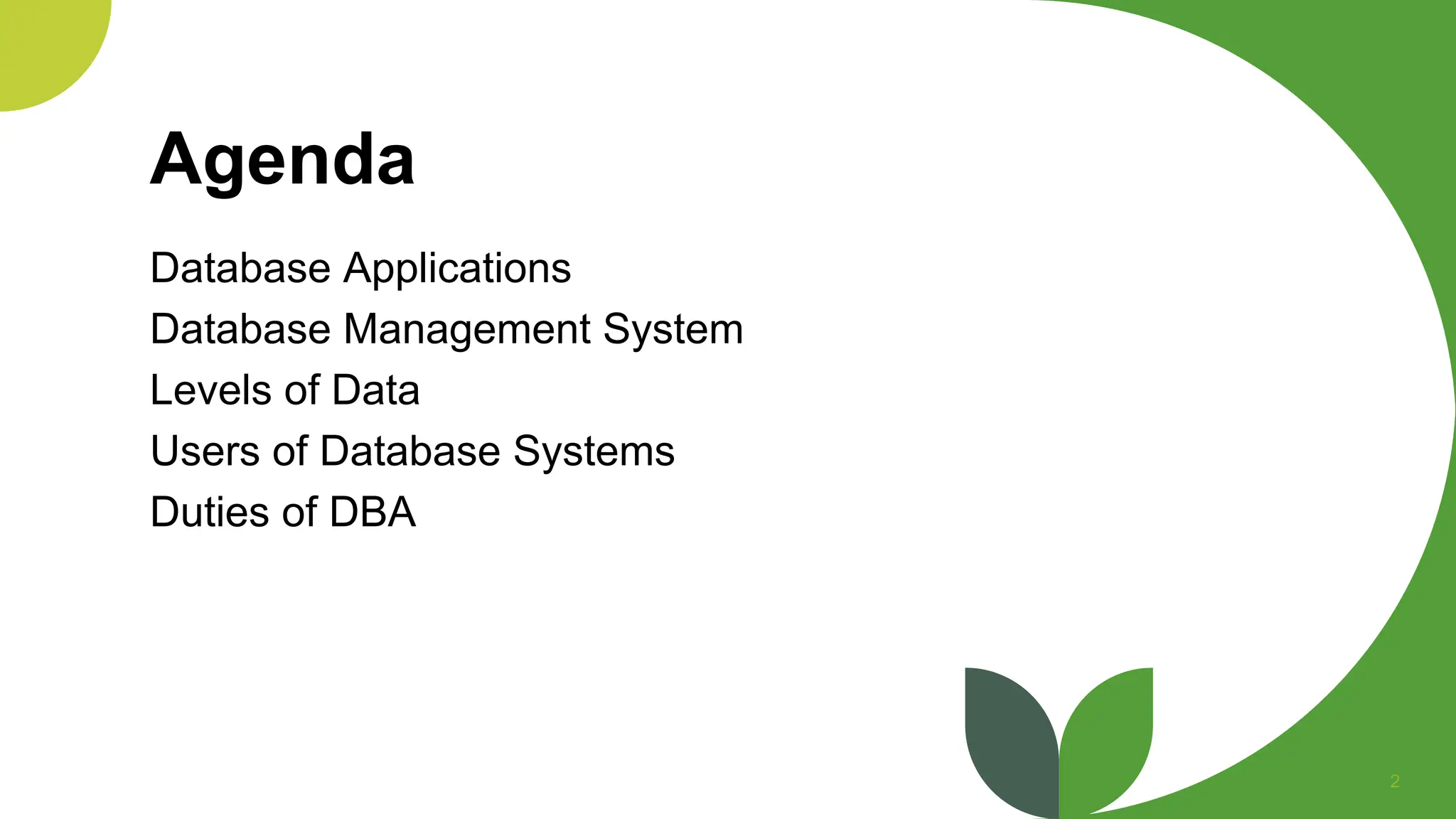 Agenda

Database Applications

Database Management System

Levels of Data

Users of Database Systems

Duties of DBA

2